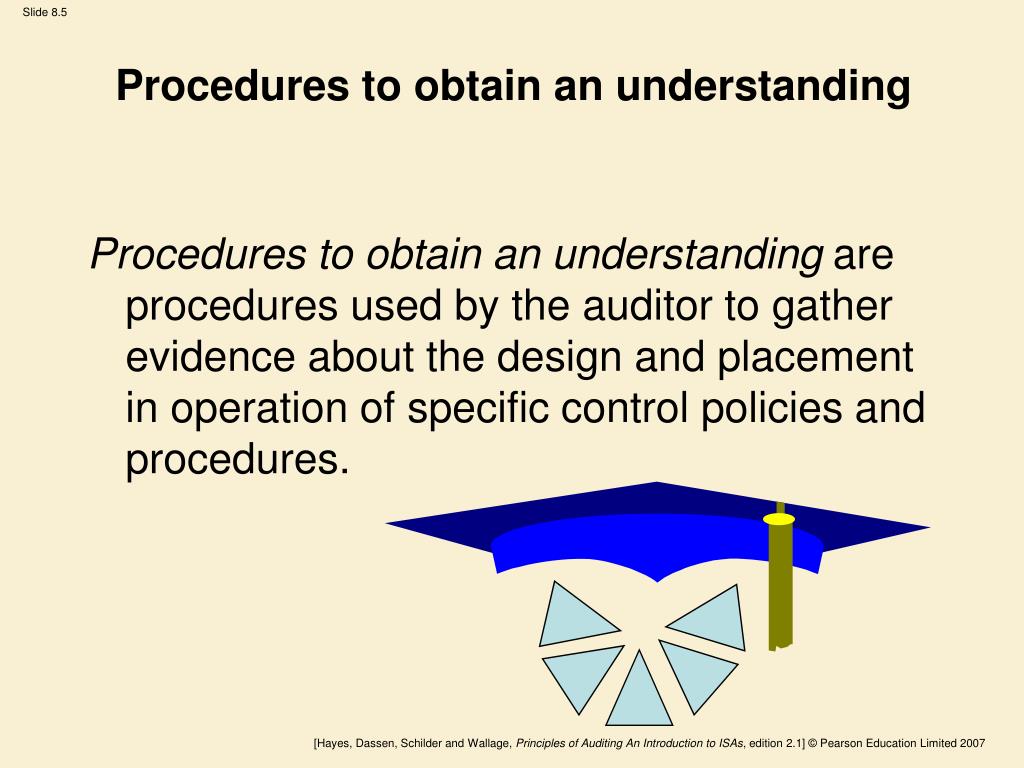 Slide 8.5

Procedures to obtain an understanding

Procedures to obtain an understanding are procedures used by the auditor to gather evidence about the design and placement in operation of specific control policies and procedures.

[Hayes, Dassen, Schilder and Wallage, Principles of Auditing An Introduction to ISAs, edition 2.1] © Pearson Education Limited 2007